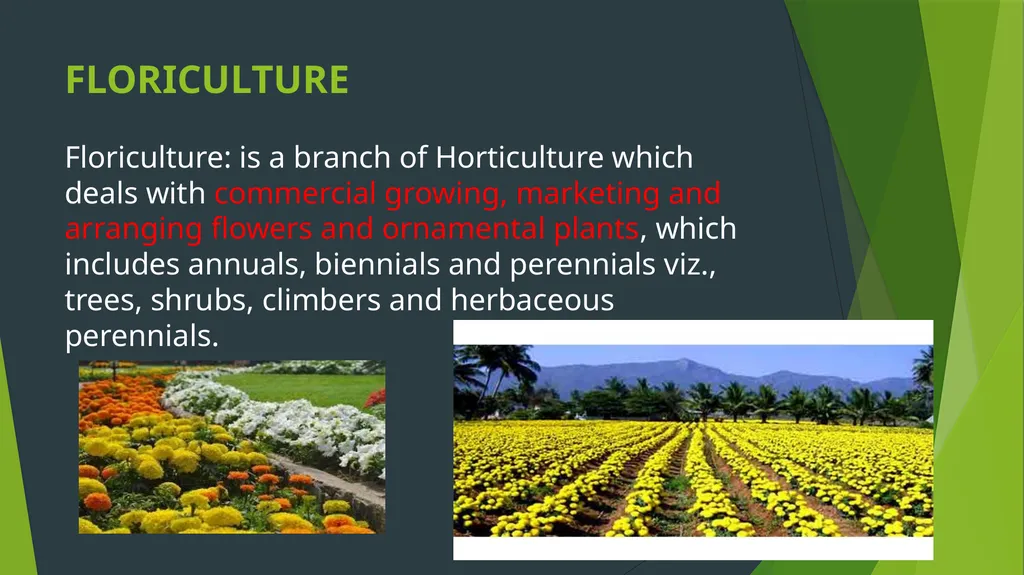 FLORICULTURE

Floriculture: is a branch of Horticulture which deals with commercial growing, marketing and arranging flowers and ornamental plants, which includes annuals, biennials and perennials viz., trees, shrubs, climbers and herbaceous perennials.